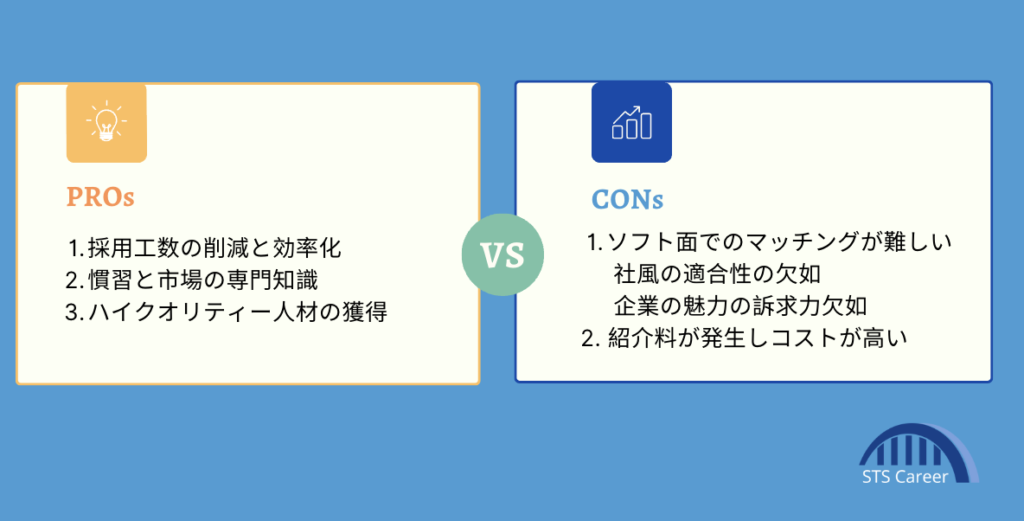 PROs

1. 採用工数の削減と効率化
2. 慣習と市場の専門知識
3. ハイクオリティー人材の獲得

VS

CONs

1. ソフト面でのマッチングが難しい
社風の適合性の欠如
企業の魅力の訴求力欠如
2. 紹介料が発生しコストが高い

STS Career